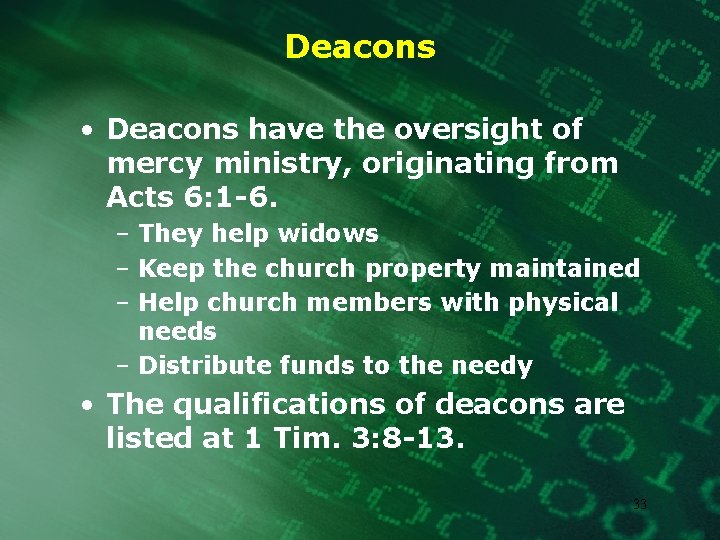 Deacons

• Deacons have the oversight of mercy ministry, originating from Acts 6:1-6.
– They help widows
– Keep the church property maintained
– Help church members with physical needs
– Distribute funds to the needy
• The qualifications of deacons are listed at 1 Tim. 3:8-13.

33